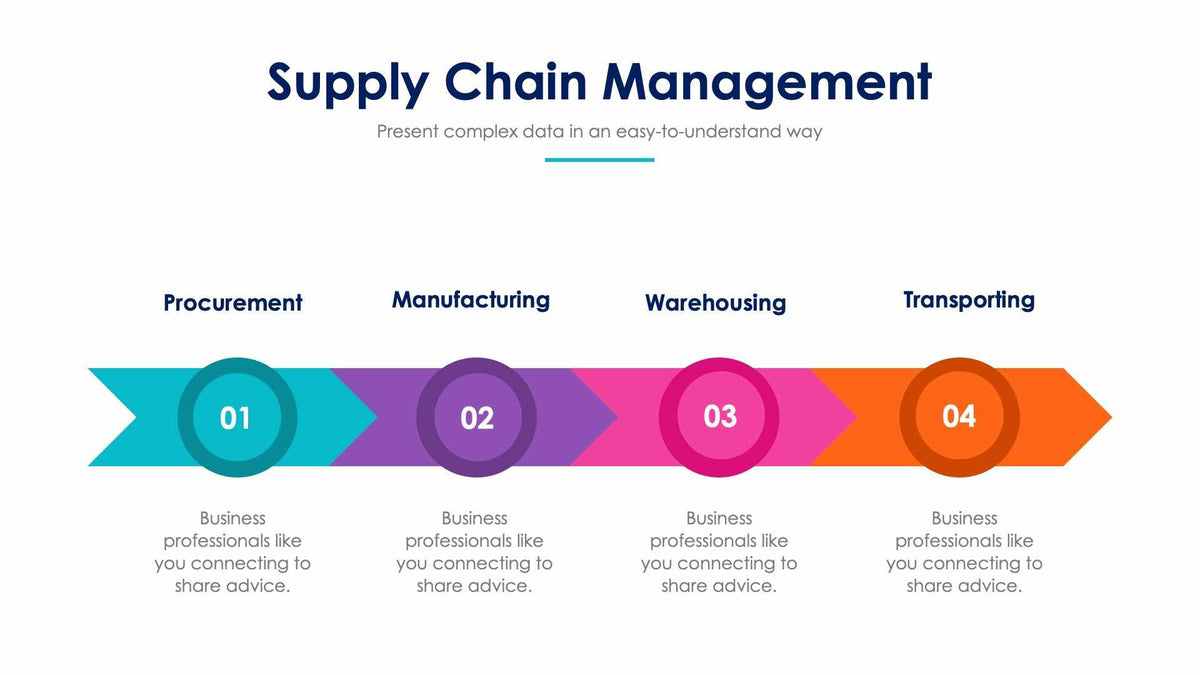 Supply Chain Management

Present complex data in an easy-to-understand way

Procurement

01

Business professionals like you connecting to share advice.

Manufacturing

02

Business professionals like you connecting to share advice.

Warehousing

03

Business professionals like you connecting to share advice.

Transporting

04

Business professionals like you connecting to share advice.